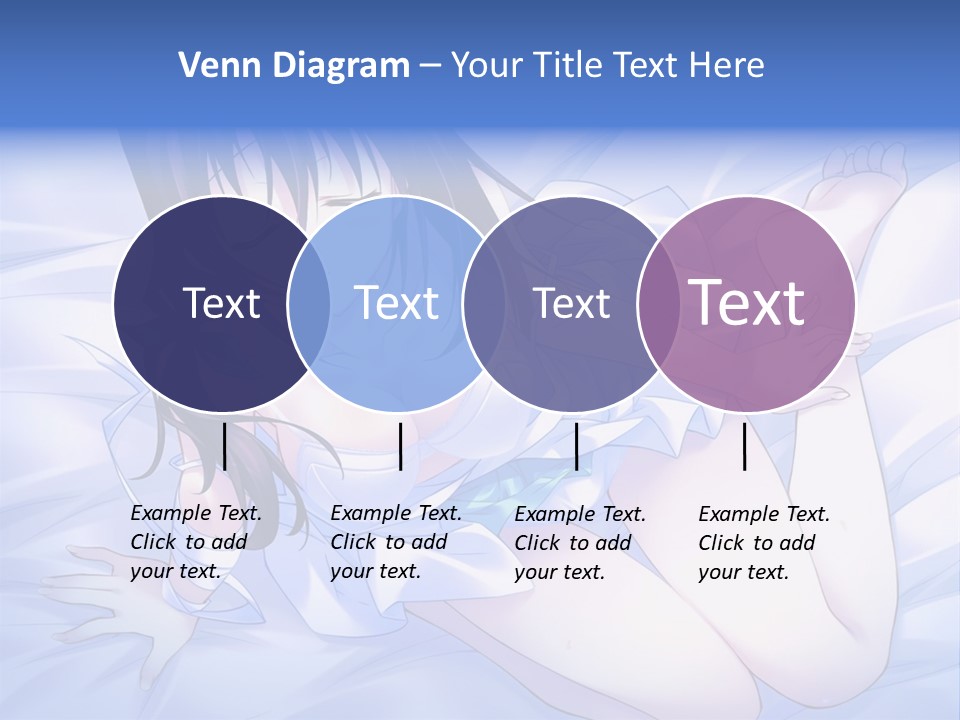 Venn Diagram – Your Title Text Here

Text

Text

Text

Text

Example Text. Click to add your text.

Example Text. Click to add your text.

Example Text. Click to add your text.

Example Text. Click to add your text.